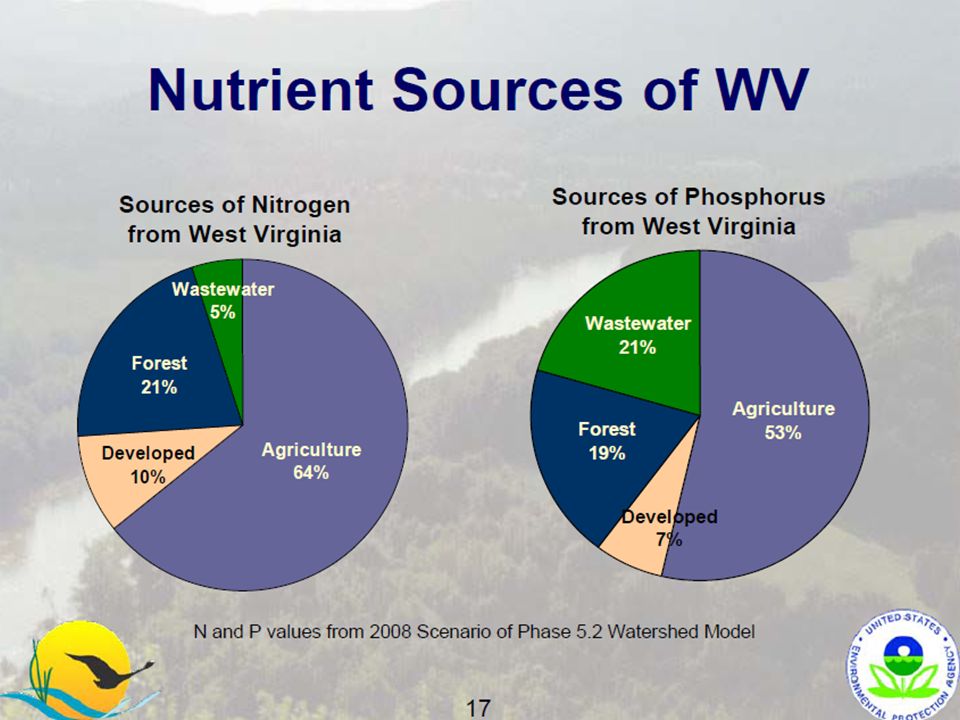 Nutrient Sources of WV

Sources of Nitrogen from West Virginia

Wastewater 5%
Forest 21%
Developed 10%
Agriculture 64%

Sources of Phosphorus from West Virginia

Wastewater 21%
Forest 19%
Developed 7%
Agriculture 53%

N and P values from 2008 Scenario of Phase 5.2 Watershed Model

UNITED STATES ENVIRONMENTAL PROTECTION AGENCY

17